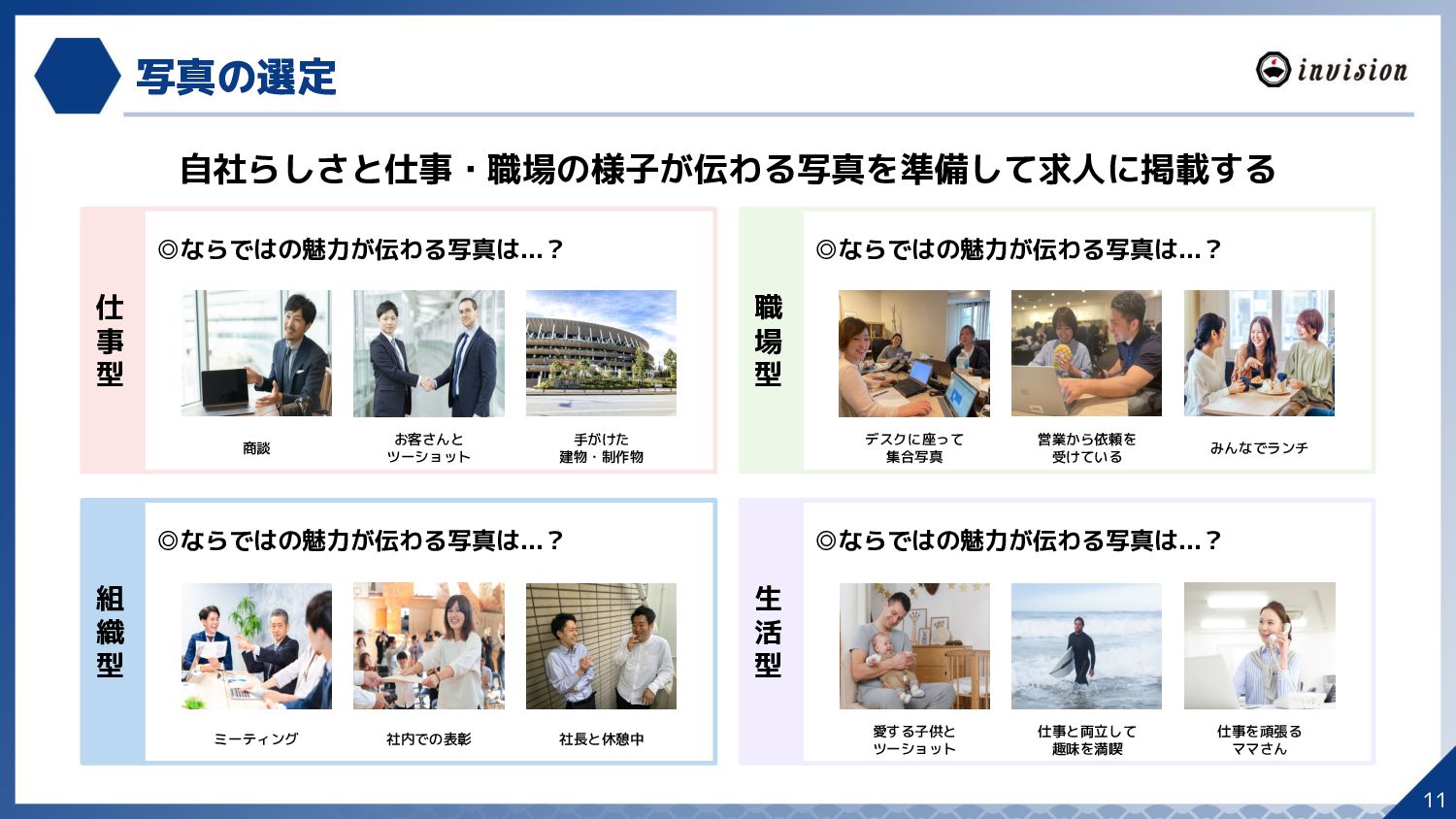 写真の選定

invision

自社らしさと仕事・職場の様子が伝わる写真を準備して求人に掲載する

仕事型

◎ならではの魅力が伝わる写真は…？

商談

お客さんとツーショット

手がけた建物・制作物

職場型

◎ならではの魅力が伝わる写真は…？

デスクに座って集合写真

営業から依頼を受けている

みんなでランチ

組織型

◎ならではの魅力が伝わる写真は…？

ミーティング

社内での表彰

社長と休憩中

生活型

◎ならではの魅力が伝わる写真は…？

愛する子供とツーショット

仕事と両立して趣味を満喫

仕事を頑張るママさん

11